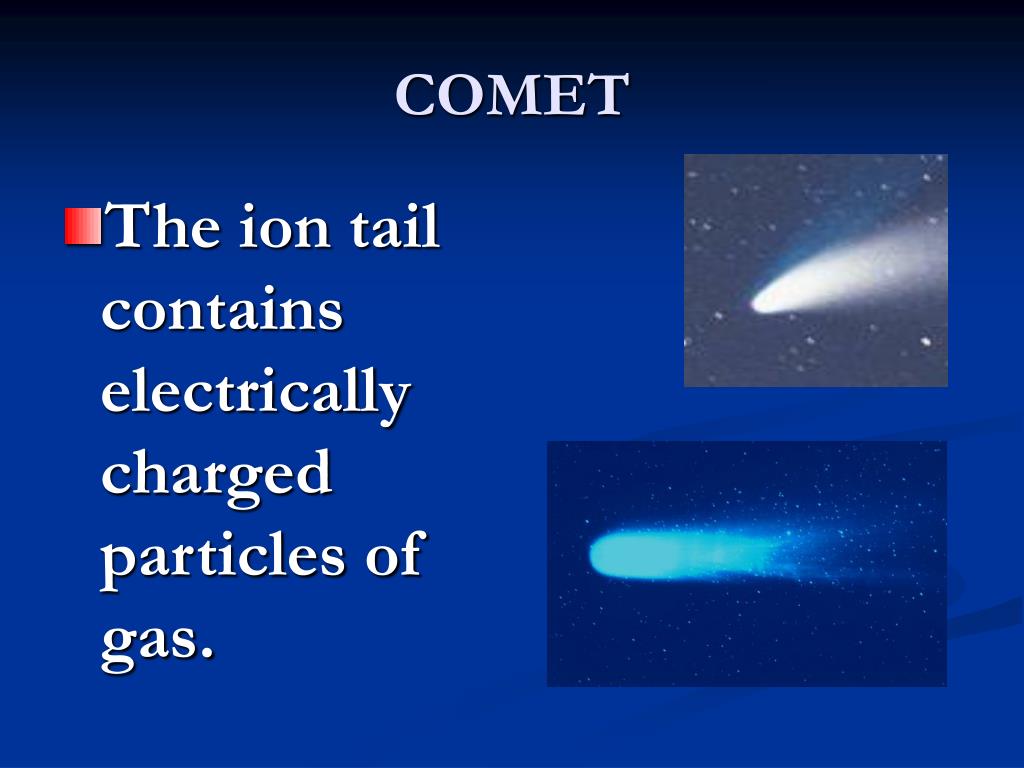 COMET

The ion tail contains electrically charged particles of gas.